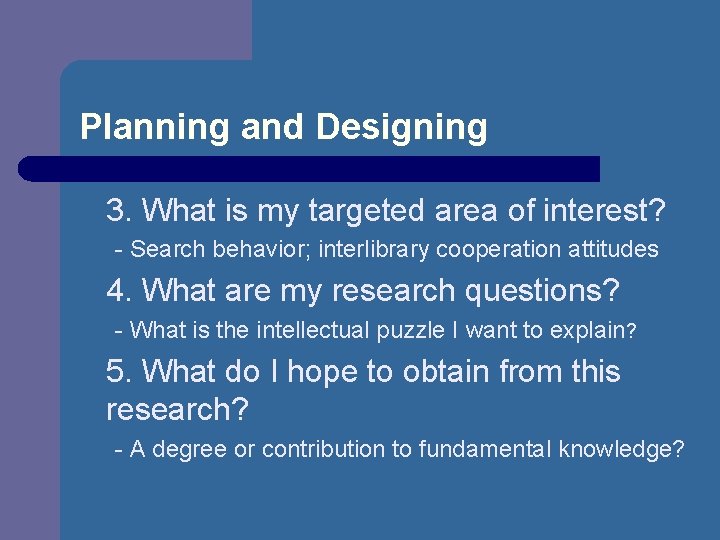 Planning and Designing

3. What is my targeted area of interest?

- Search behavior; interlibrary cooperation attitudes

4. What are my research questions?

- What is the intellectual puzzle I want to explain?

5. What do I hope to obtain from this research?

- A degree or contribution to fundamental knowledge?